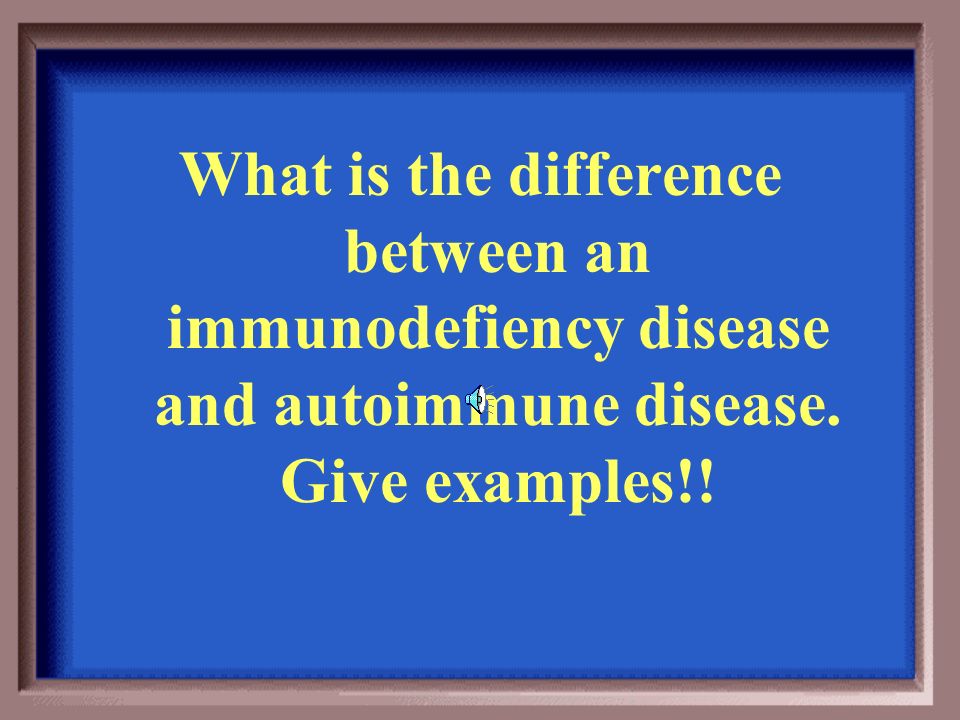 What is the difference between an immunodefiency disease and autoimmune disease. Give examples!!